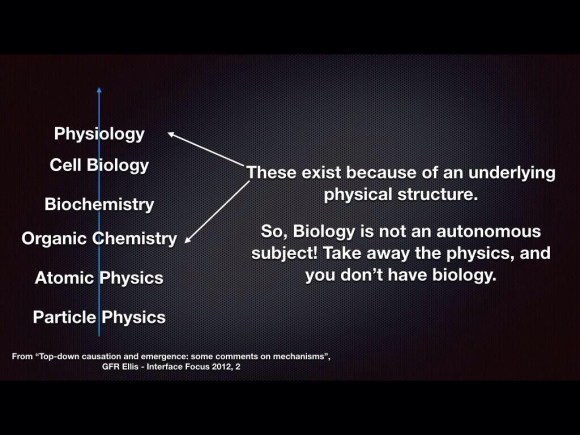 Physiology

Cell Biology

Biochemistry

Organic Chemistry

Atomic Physics

Particle Physics

These exist because of an underlying physical structure.

So, Biology is not an autonomous subject! Take away the physics, and you don't have biology.

From "Top-down causation and emergence: some comments on mechanisms", GFR Ellis - Interface Focus 2012, 2